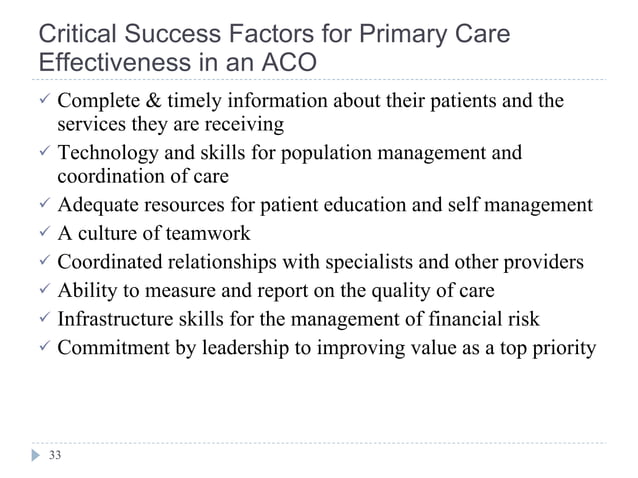 Critical Success Factors for Primary Care Effectiveness in an ACO

✓ Complete & timely information about their patients and the services they are receiving
✓ Technology and skills for population management and coordination of care
✓ Adequate resources for patient education and self management
✓ A culture of teamwork
✓ Coordinated relationships with specialists and other providers
✓ Ability to measure and report on the quality of care
✓ Infrastructure skills for the management of financial risk
✓ Commitment by leadership to improving value as a top priority

33